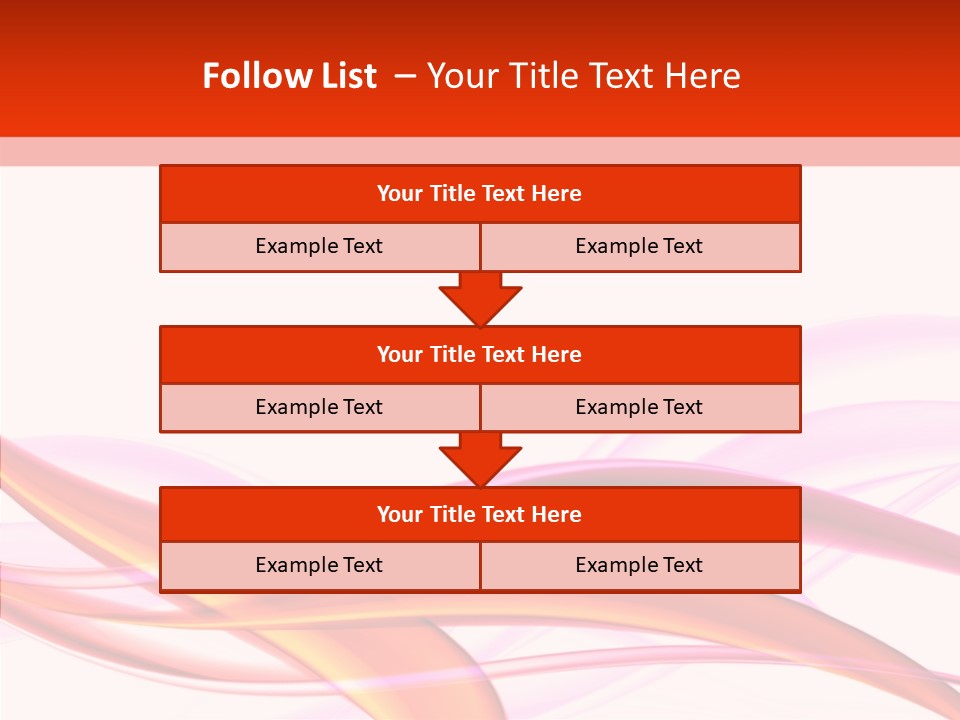 Follow List – Your Title Text Here

Your Title Text Here

Example Text

Example Text

Your Title Text Here

Example Text

Example Text

Your Title Text Here

Example Text

Example Text